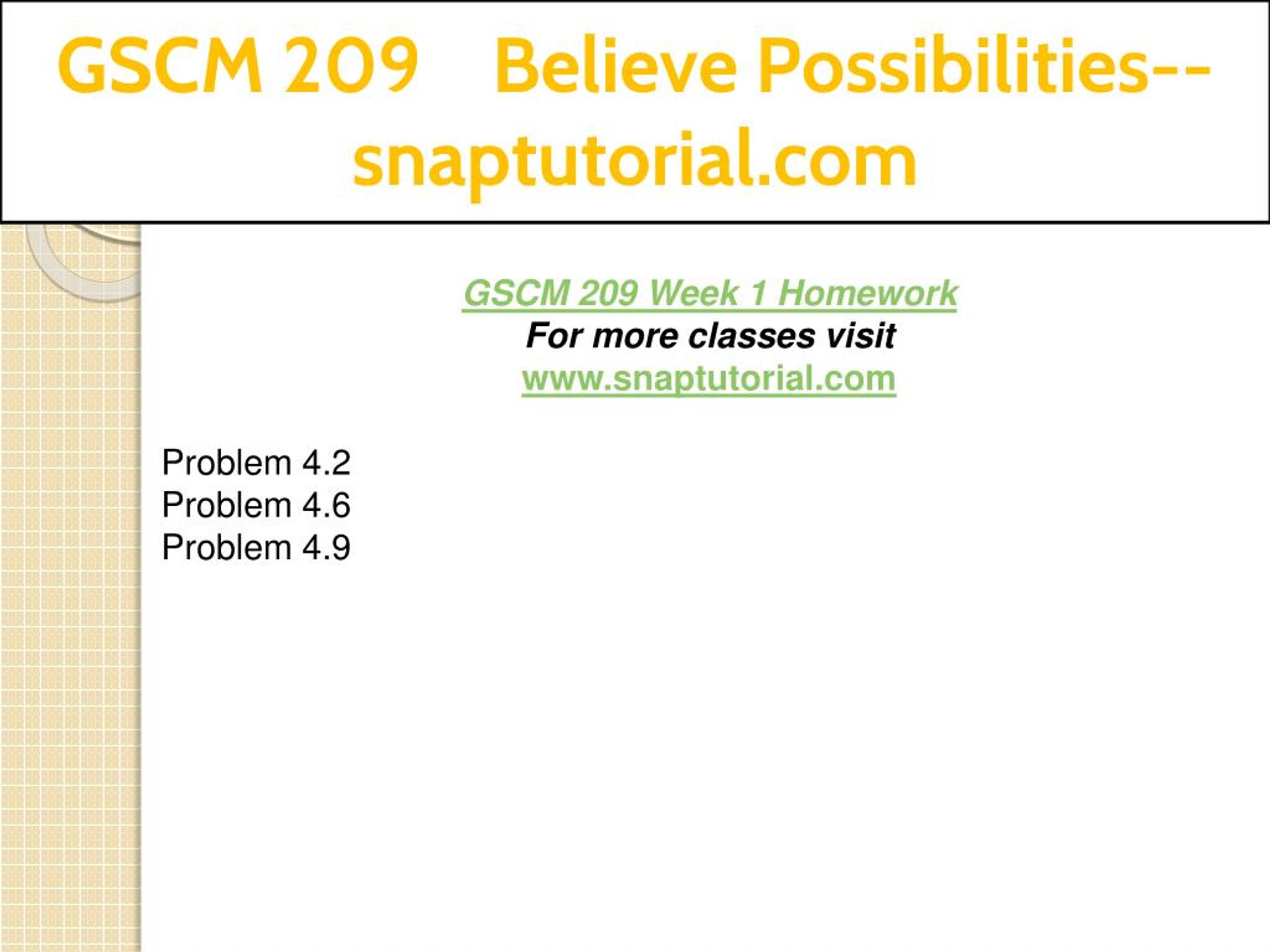 GSCM 209 Believe Possibilities--snaptutorial.com

GSCM 209 Week 1 Homework
For more classes visit
www.snaptutorial.com

Problem 4.2
Problem 4.6
Problem 4.9